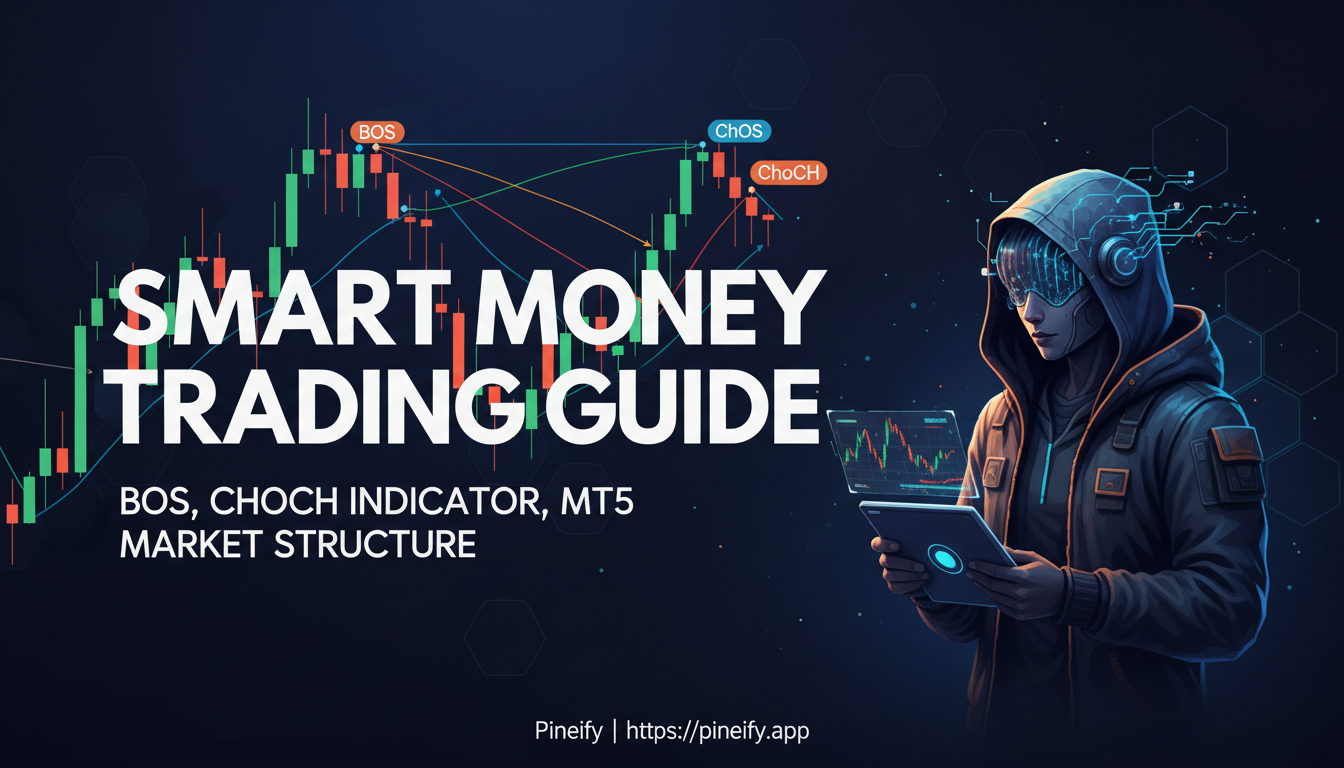 BOS
ChOS
ChoCH

SMART MONEY TRADING GUIDE

BOS, CHOCH INDICATOR, MT5 MARKET STRUCTURE

Pineify | https://pineify.app